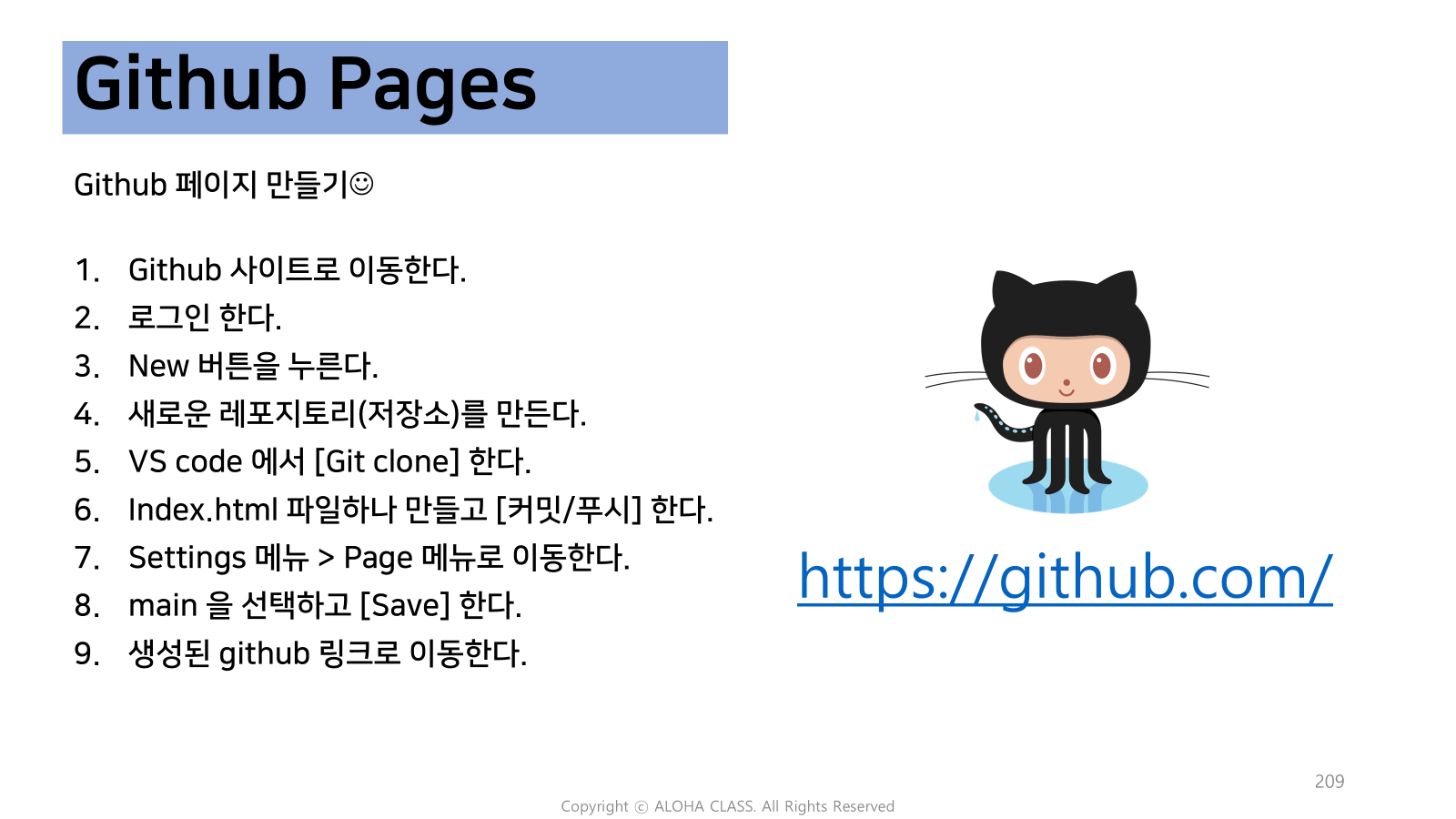 Github Pages

Github 페이지 만들기☺

1. Github 사이트로 이동한다.
2. 로그인 한다.
3. New 버튼을 누른다.
4. 새로운 레포지토리(저장소)를 만든다.
5. VS code 에서 [Git clone] 한다.
6. Index.html 파일하나 만들고 [커밋/푸시] 한다.
7. Settings 메뉴 > Page 메뉴로 이동한다.
8. main 을 선택하고 [Save] 한다.
9. 생성된 github 링크로 이동한다.

https://github.com/

209

Copyright ⓒ ALOHA CLASS. All Rights Reserved